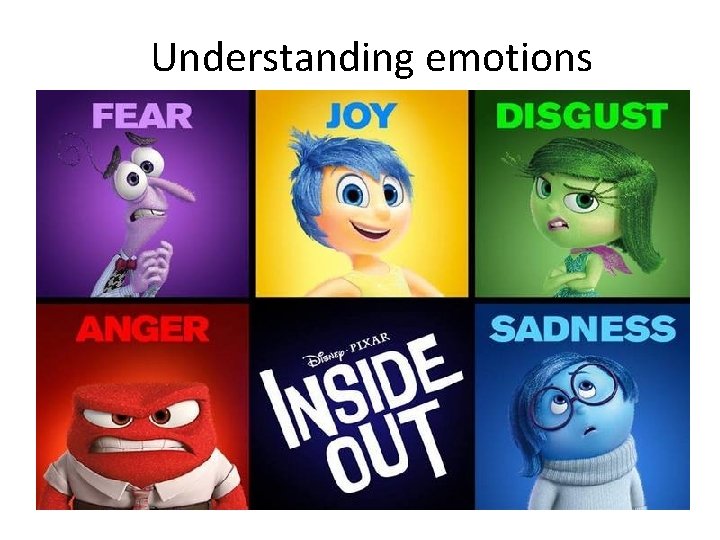 Understanding emotions

FEAR

JOY

DISGUST

ANGER

Disney · PIXAR
INSIDE OUT

SADNESS